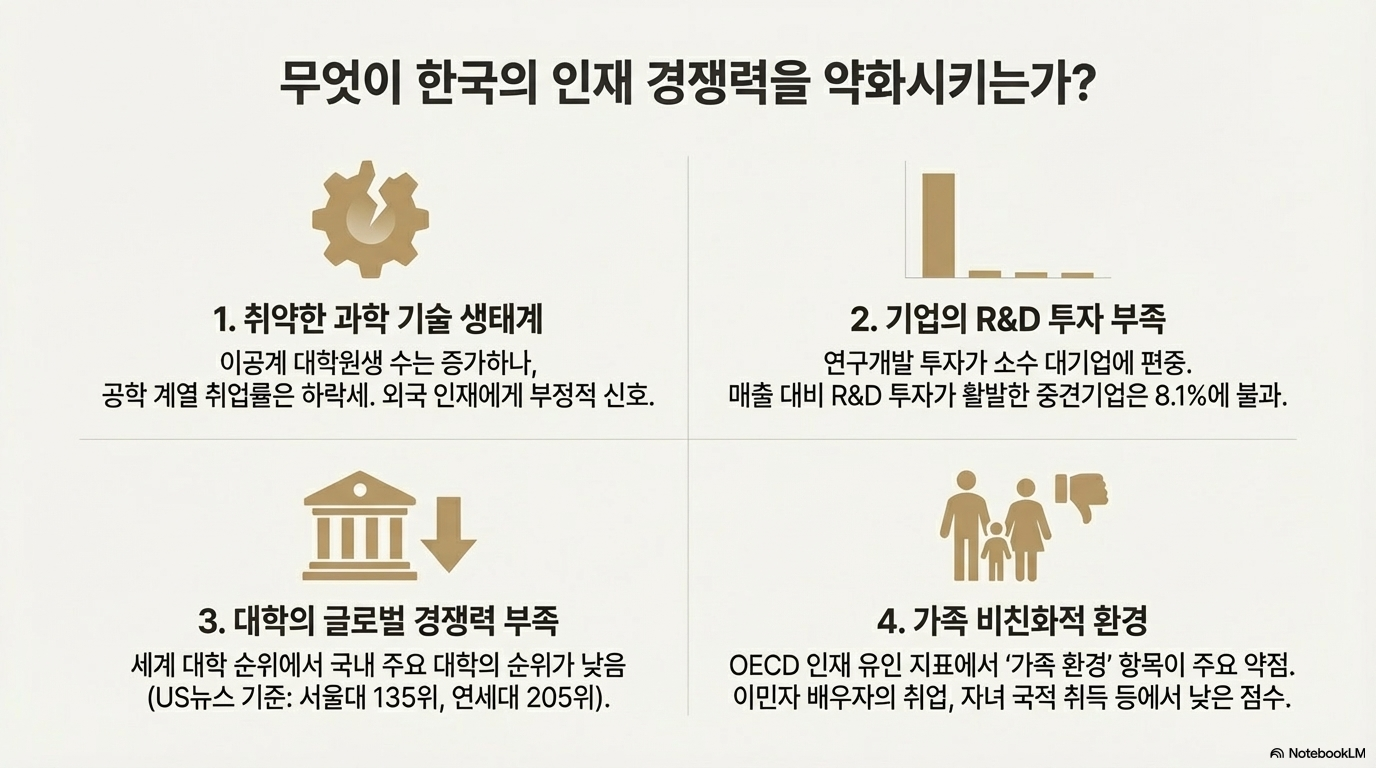 무엇이 한국의 인재 경쟁력을 약화시키는가?

1. 취약한 과학 기술 생태계

이공계 대학원생 수는 증가하나, 공학 계열 취업률은 하락세. 외국 인재에게 부정적 신호.

2. 기업의 R&D 투자 부족

연구개발 투자가 소수 대기업에 편중. 매출 대비 R&D 투자가 활발한 중견기업은 8.1%에 불과.

3. 대학의 글로벌 경쟁력 부족

세계 대학 순위에서 국내 주요 대학의 순위가 낮음 (US뉴스 기준: 서울대 135위, 연세대 205위).

4. 가족 비친화적 환경

OECD 인재 유인 지표에서 '가족 환경' 항목이 주요 약점. 이민자 배우자의 취업, 자녀 국적 취득 등에서 낮은 점수.

NotebookLM